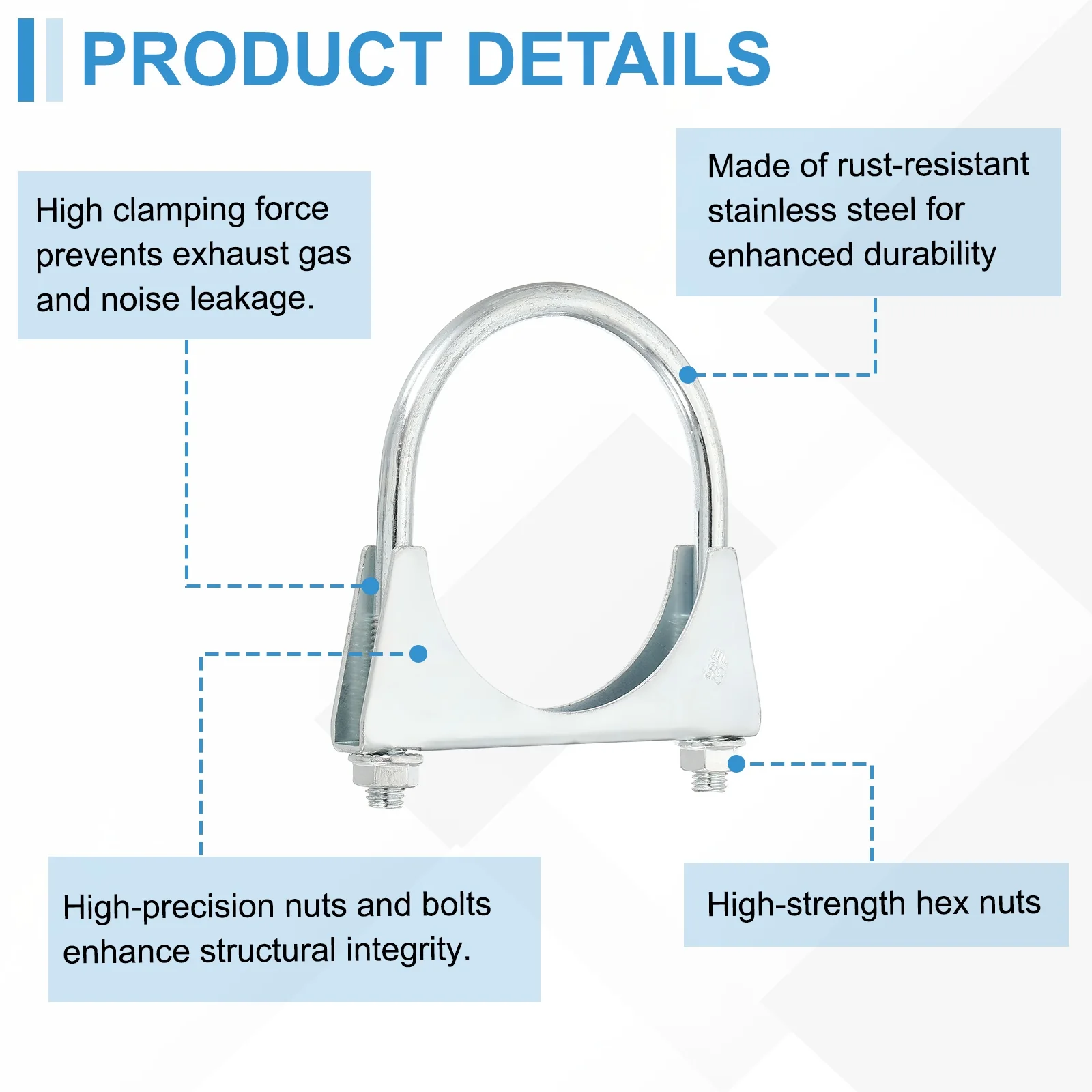 PRODUCT DETAILS

High clamping force prevents exhaust gas and noise leakage.

Made of rust-resistant stainless steel for enhanced durability

High-precision nuts and bolts enhance structural integrity.

High-strength hex nuts